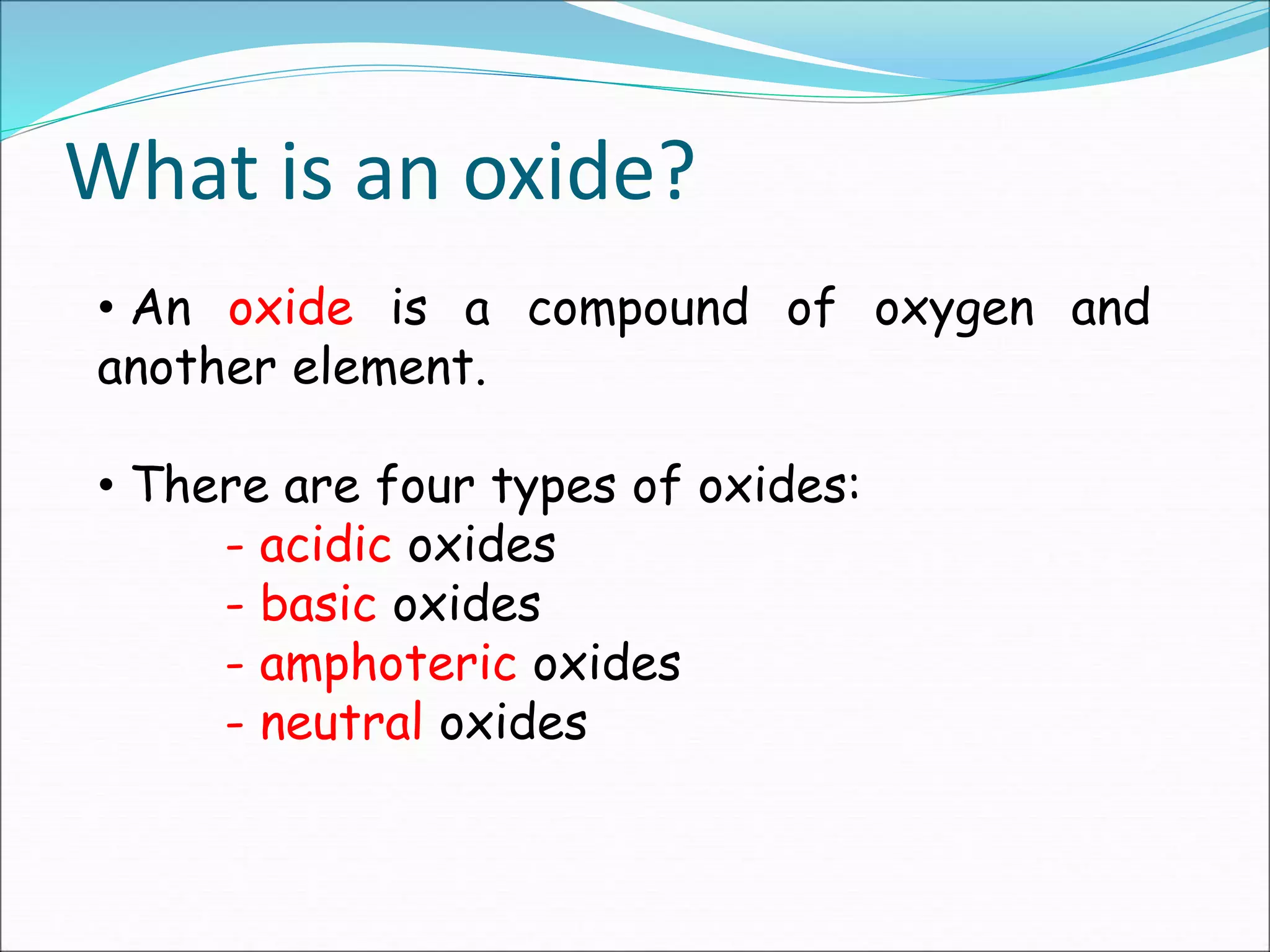 What is an oxide?

• An oxide is a compound of oxygen and another element.

• There are four types of oxides:
- acidic oxides
- basic oxides
- amphoteric oxides
- neutral oxides